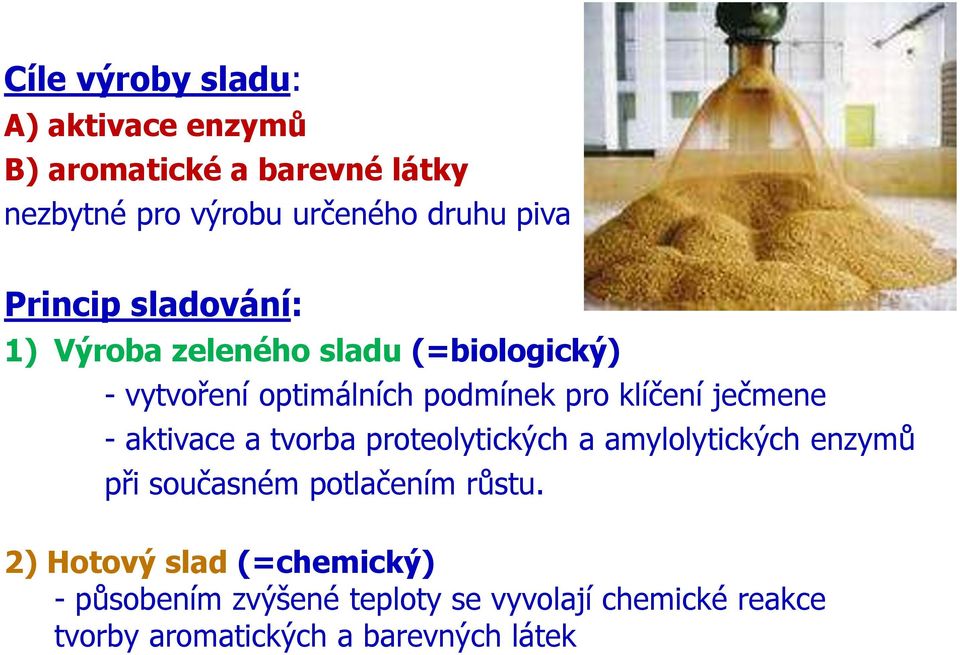 Cíle výroby sladu:
A) aktivace enzymů
B) aromatické a barevné látky
nezbytné pro výrobu určeného druhu piva

Princip sladování:
1) Výroba zeleného sladu (=biologický)
- vytvoření optimálních podmínek pro klíčení ječmene
- aktivace a tvorba proteolytických a amylolytických enzymů při současném potlačením růstu.

2) Hotový slad (=chemický)
- působením zvýšené teploty se vyvolají chemické reakce tvorby aromatických a barevných látek